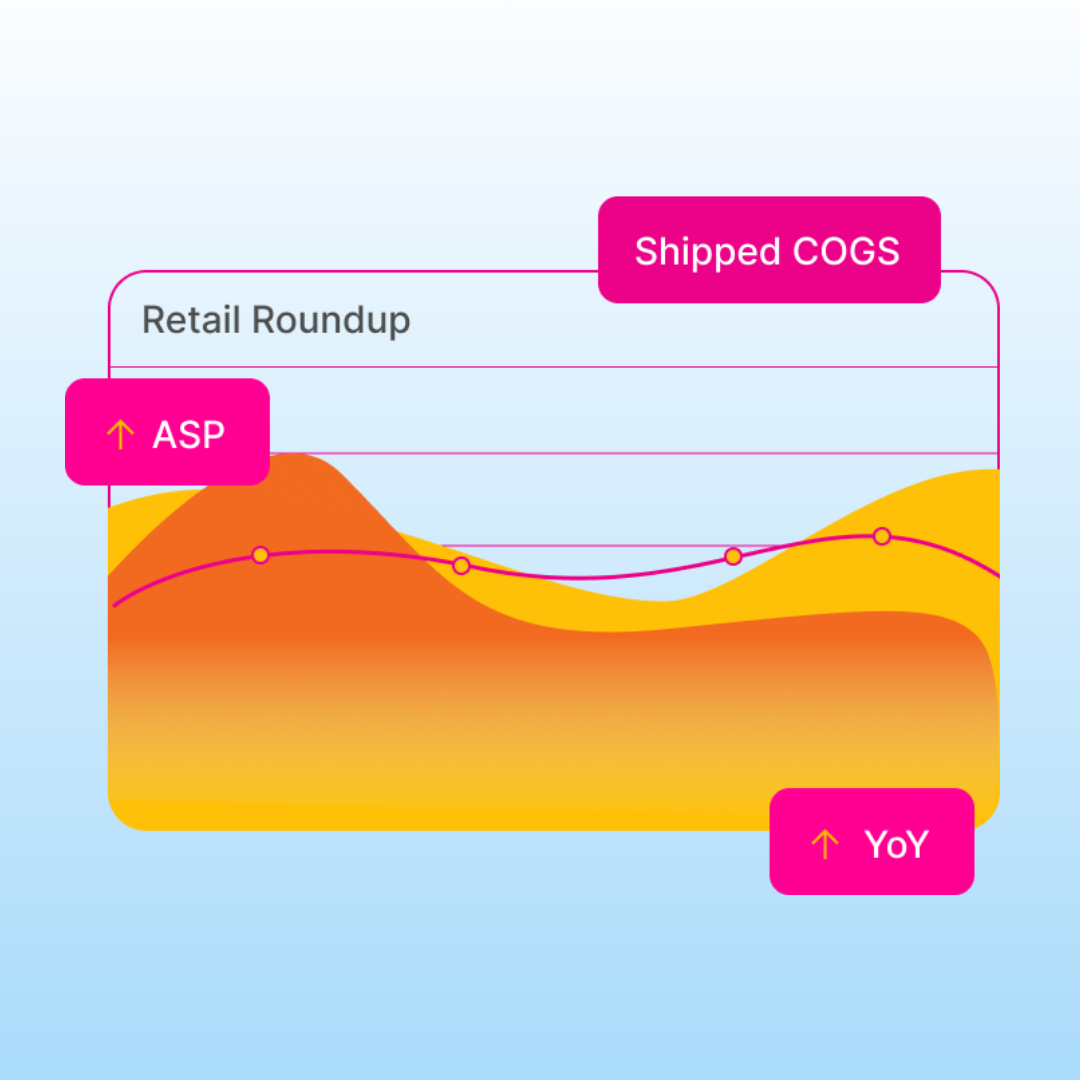 Shipped COGS

Retail Roundup

↑ ASP

↑ YoY